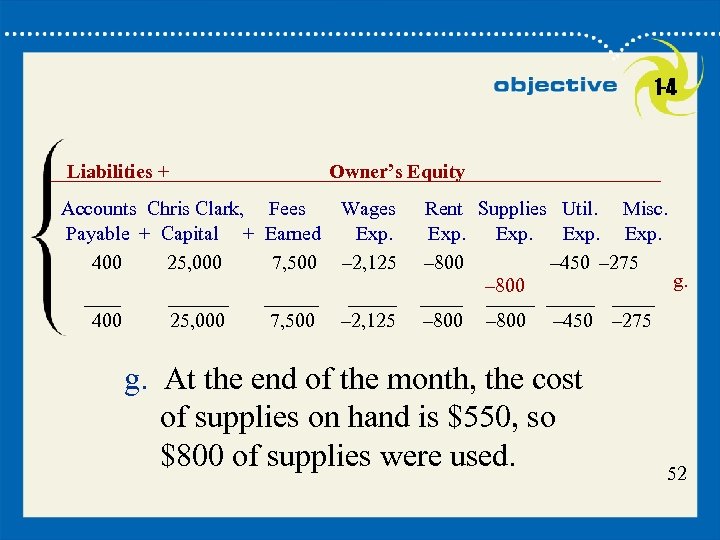 objective 1-4

Liabilities + Owner's Equity

| Accounts Payable + | Chris Clark, Capital + | Fees Earned | Wages Exp. | Rent Exp. | Supplies Exp. | Util. Exp. | Misc. Exp. | |
|---|---|---|---|---|---|---|---|---|
| 400 | 25,000 | 7,500 | –2,125 | –800 | | –450 | –275 | |
| | | | | | –800 | | | g. |
| 400 | 25,000 | 7,500 | –2,125 | –800 | –800 | –450 | –275 | |

g. At the end of the month, the cost of supplies on hand is \$550, so \$800 of supplies were used.

52